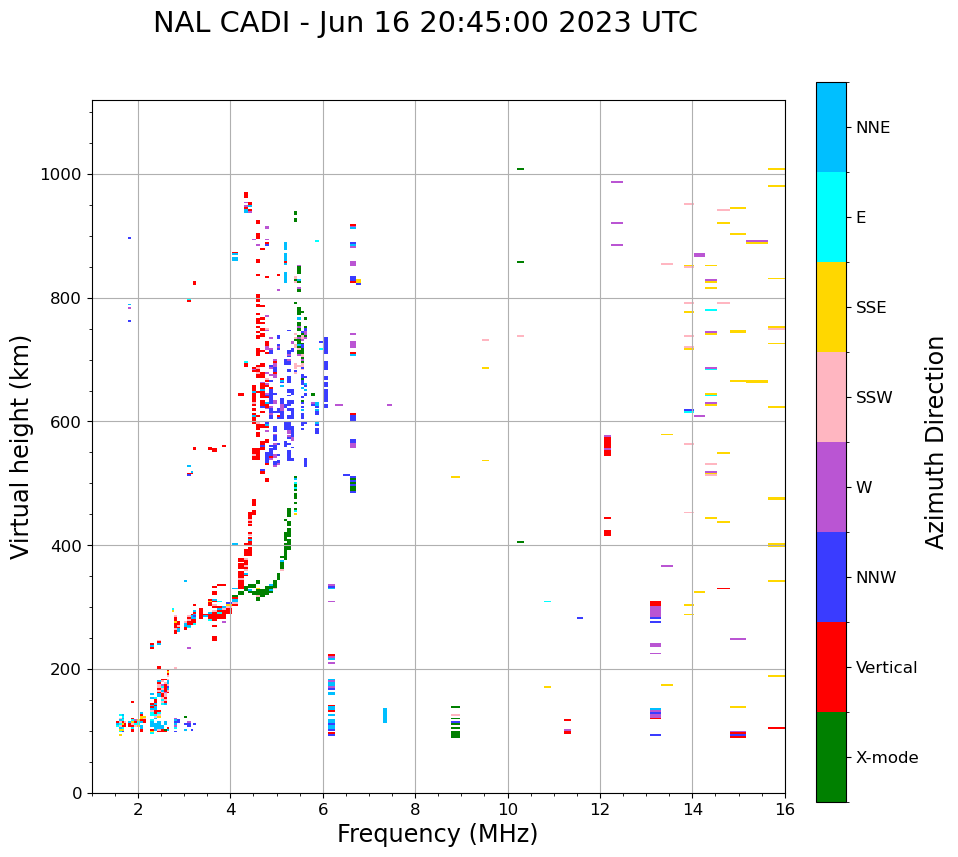 NAL CADI - Jun 16 20:45:00 2023 UTC

Virtual height (km)

1000
800
600
400
200
0

2
4
6
8
10
12
14
16

Frequency (MHz)

NNE
E
SSE
SSW
W
NNW
Vertical
X-mode

Azimuth Direction